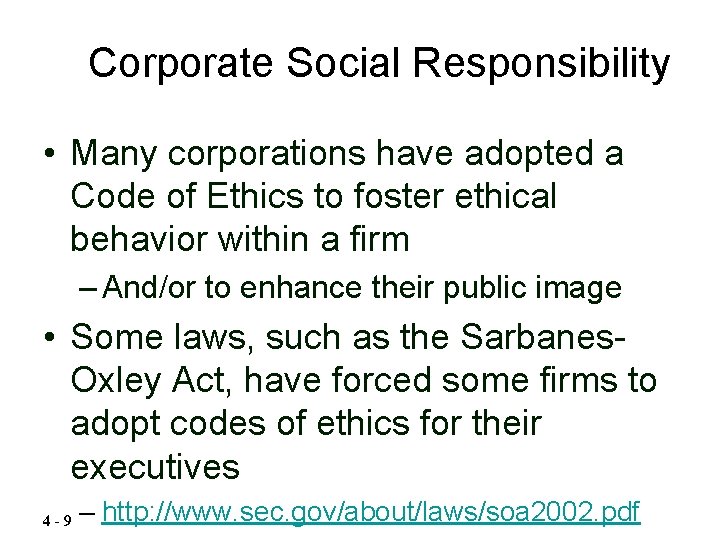 Corporate Social Responsibility

• Many corporations have adopted a Code of Ethics to foster ethical behavior within a firm

– And/or to enhance their public image

• Some laws, such as the Sarbanes-Oxley Act, have forced some firms to adopt codes of ethics for their executives

– http://www.sec.gov/about/laws/soa2002.pdf

4 - 9